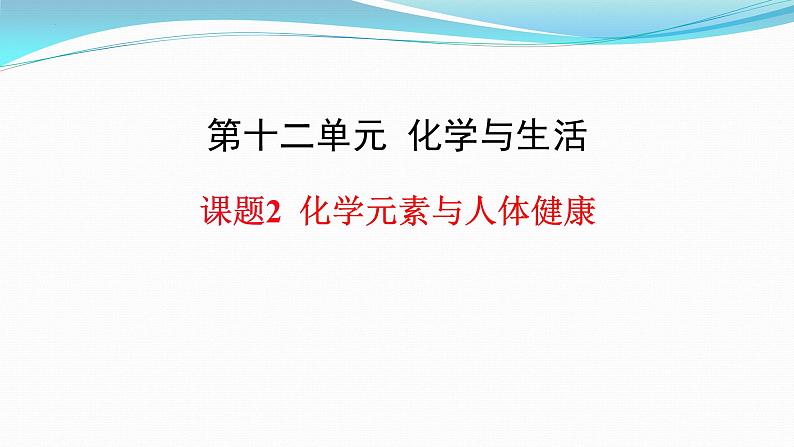 第十二单元 化学与生活

课题2 化学元素与人体健康